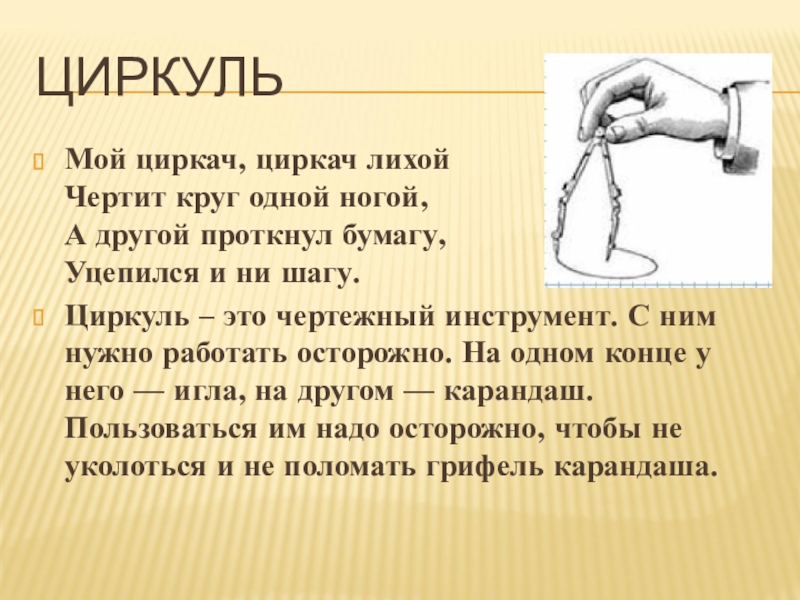 ЦИРКУЛЬ

Мой циркач, циркач лихой
Чертит круг одной ногой,
А другой проткнул бумагу,
Уцепился и ни шагу.

Циркуль – это чертежный инструмент. С ним нужно работать осторожно. На одном конце у него — игла, на другом — карандаш. Пользоваться им надо осторожно, чтобы не уколоться и не поломать грифель карандаша.